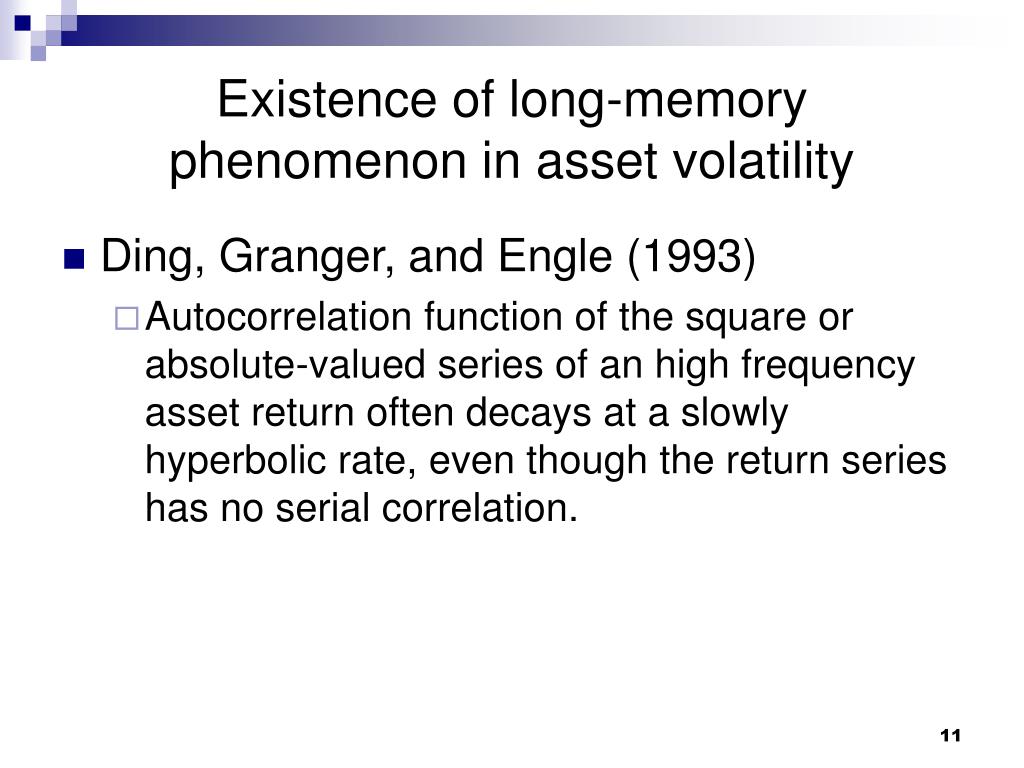 Existence of long-memory phenomenon in asset volatility

Ding, Granger, and Engle (1993)

Autocorrelation function of the square or absolute-valued series of an high frequency asset return often decays at a slowly hyperbolic rate, even though the return series has no serial correlation.

11